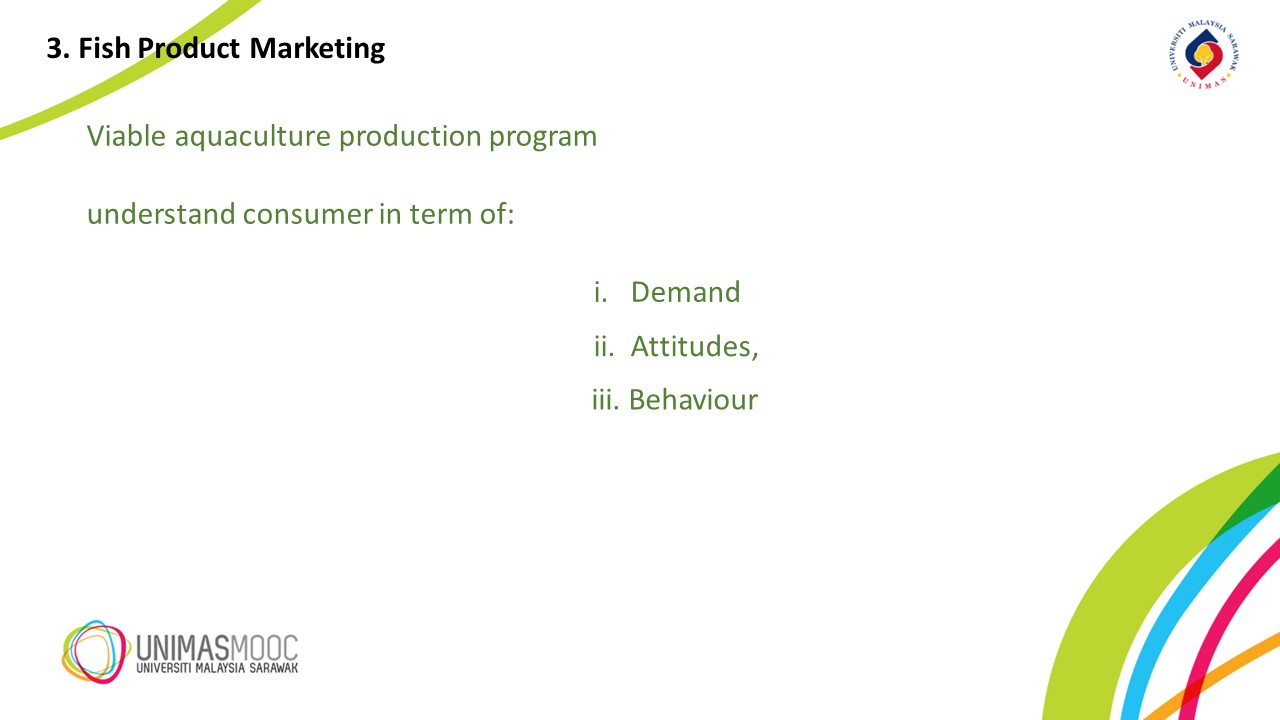 3. Fish Product Marketing

UNIVERSITI MALAYSIA SARAWAK
UNIMAS

Viable aquaculture production program

understand consumer in term of:

i. Demand
ii. Attitudes,
iii. Behaviour

UNIMASMOOC
UNIVERSITI MALAYSIA SARAWAK